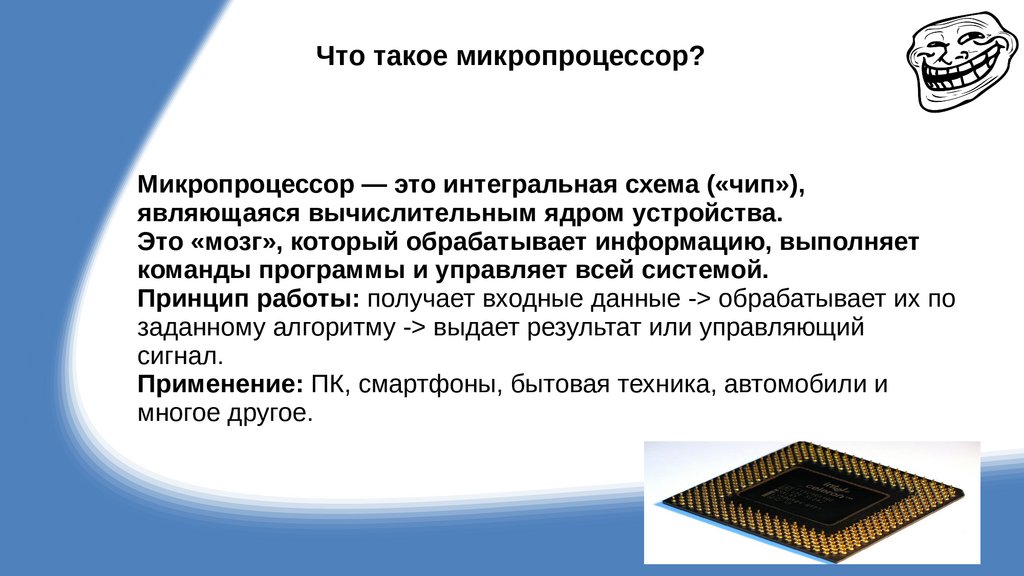 Что такое микропроцессор?

Микропроцессор — это интегральная схема («чип»), являющаяся вычислительным ядром устройства.
Это «мозг», который обрабатывает информацию, выполняет команды программы и управляет всей системой.
Принцип работы: получает входные данные -> обрабатывает их по заданному алгоритму -> выдает результат или управляющий сигнал.
Применение: ПК, смартфоны, бытовая техника, автомобили и многое другое.

intel celeron